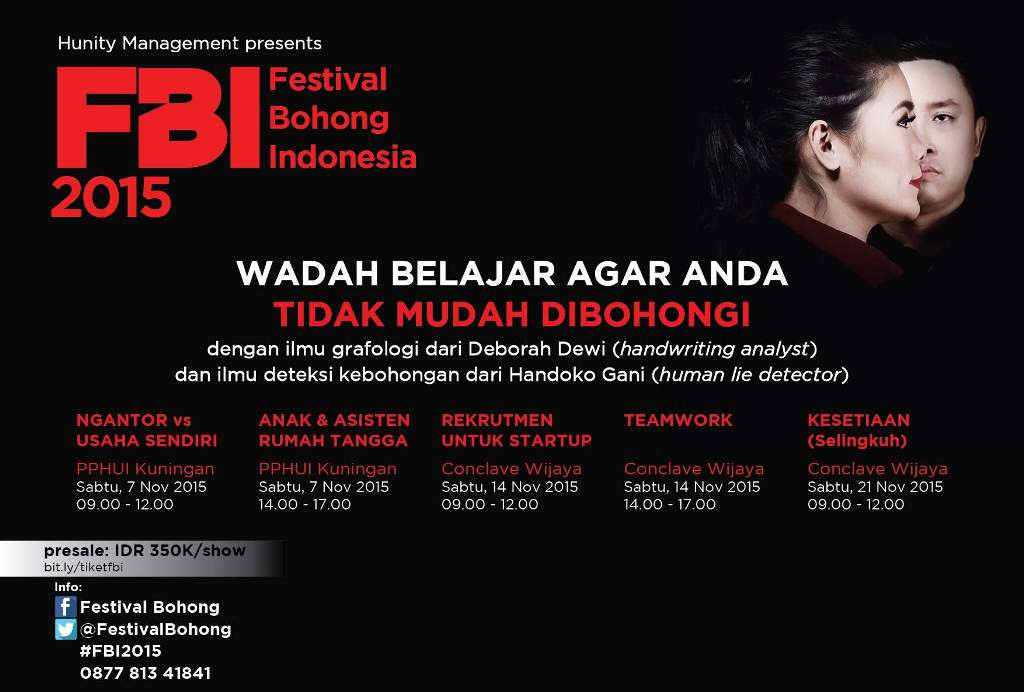 Hunity Management presents

FBI 2015

Festival Bohong Indonesia

WADAH BELAJAR AGAR ANDA
TIDAK MUDAH DIBOHONGI

dengan ilmu grafologi dari Deborah Dewi (handwriting analyst) dan ilmu deteksi kebohongan dari Handoko Gani (human lie detector)

NGANTOR vs USAHA SENDIRI
PPHUI Kuningan
Sabtu, 7 Nov 2015
09.00 - 12.00

ANAK & ASISTEN RUMAH TANGGA
PPHUI Kuningan
Sabtu, 7 Nov 2015
14.00 - 17.00

REKRUTMEN UNTUK STARTUP
Conclave Wijaya
Sabtu, 14 Nov 2015
09.00 - 12.00

TEAMWORK
Conclave Wijaya
Sabtu, 14 Nov 2015
14.00 - 17.00

KESETIAAN (Selingkuh)
Conclave Wijaya
Sabtu, 21 Nov 2015
09.00 - 12.00

presale: IDR 350K/show
bit.ly/tiketfbi

Info:
Festival Bohong
@FestivalBohong
#FBI2015
0877 813 41841